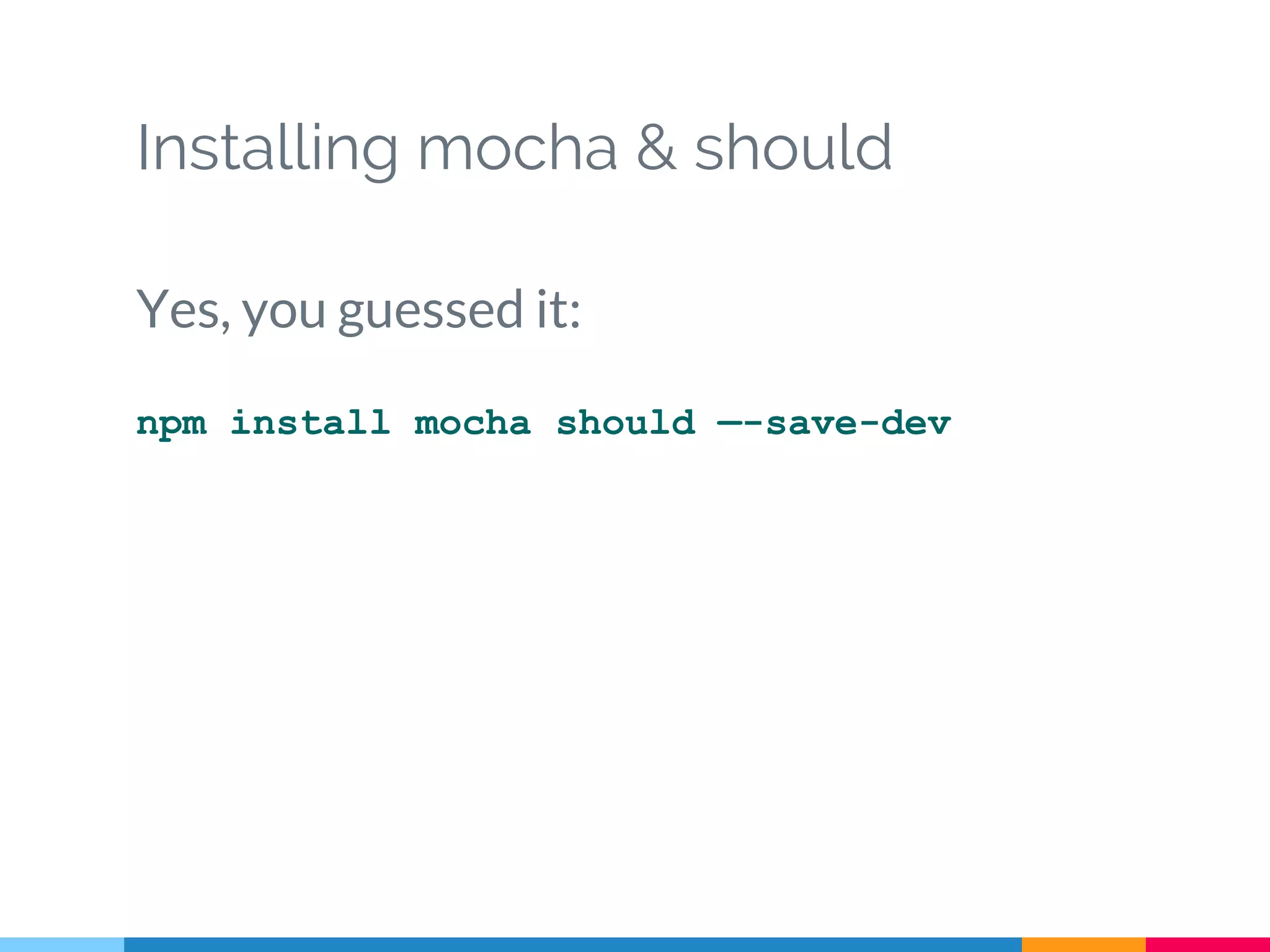 Installing mocha & should

Yes, you guessed it:

npm install mocha should —-save-dev